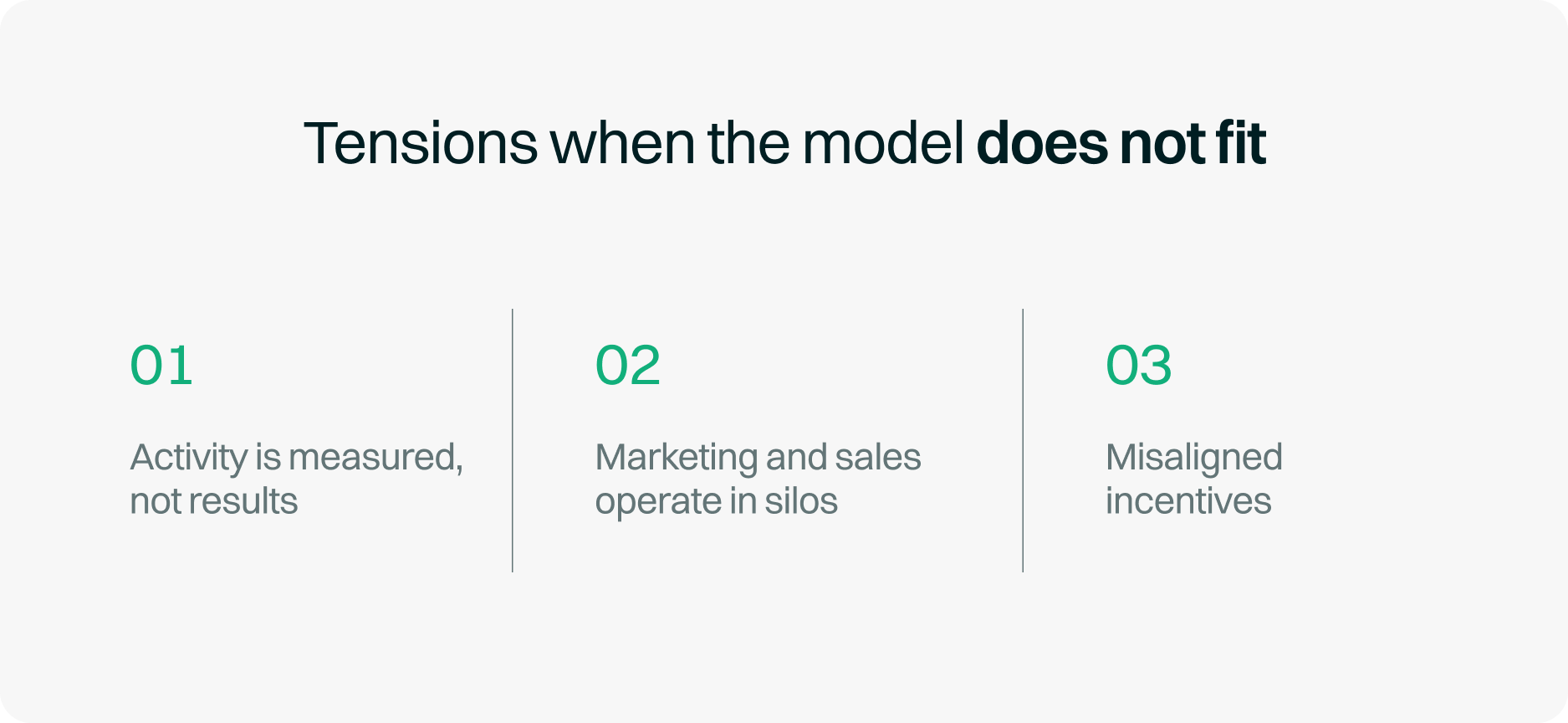 Tensions when the model does not fit

01

Activity is measured, not results

02

Marketing and sales operate in silos

03

Misaligned incentives